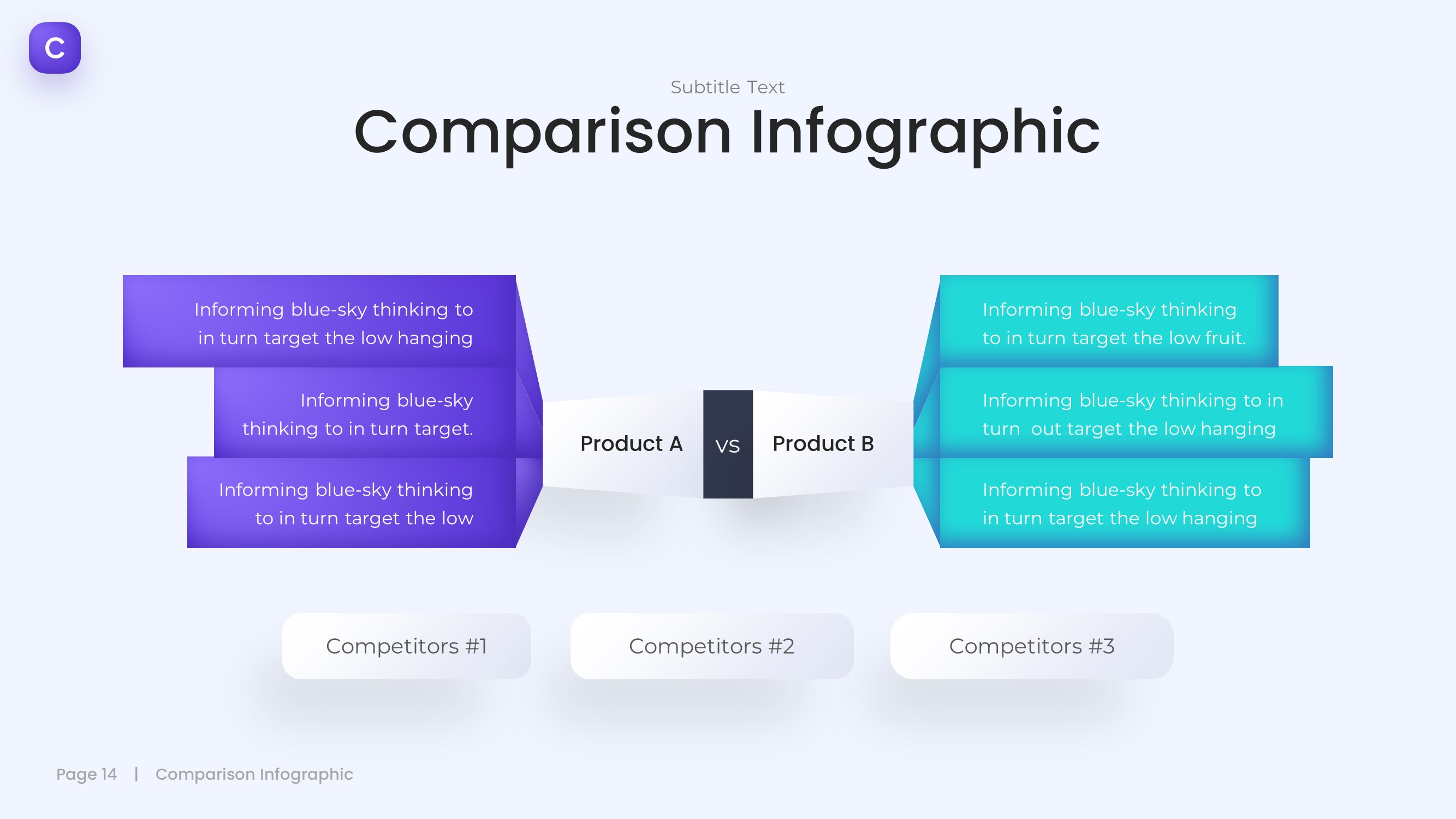 C

Subtitle Text

Comparison Infographic

Informing blue-sky thinking to in turn target the low hanging

Informing blue-sky thinking to in turn target.

Informing blue-sky thinking to in turn target the low

Product A

VS

Product B

Informing blue-sky thinking to in turn target the low fruit.

Informing blue-sky thinking to in turn out target the low hanging

Informing blue-sky thinking to in turn target the low hanging

Competitors #1

Competitors #2

Competitors #3

Page 14 | Comparison Infographic